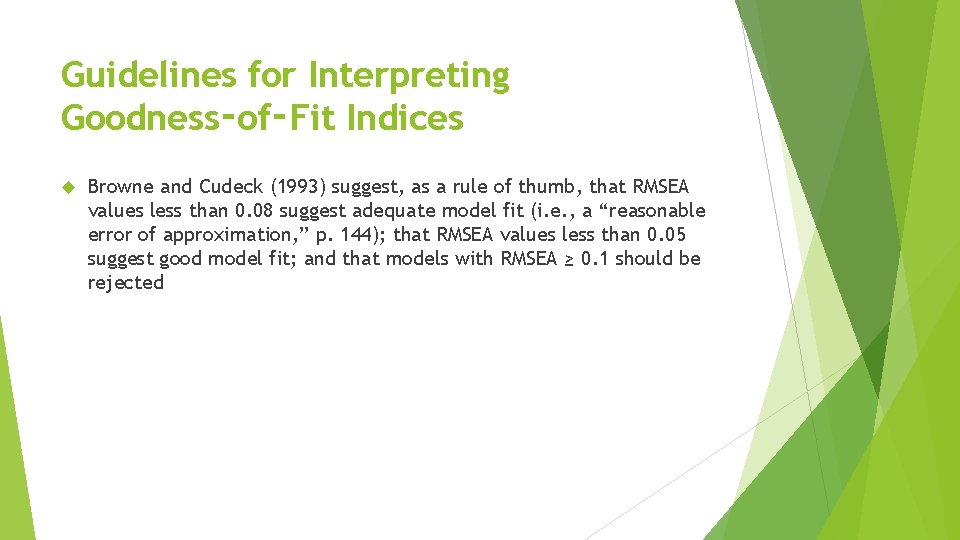 Guidelines for Interpreting Goodness-of-Fit Indices

Browne and Cudeck (1993) suggest, as a rule of thumb, that RMSEA values less than 0.08 suggest adequate model fit (i.e., a “reasonable error of approximation,” p. 144); that RMSEA values less than 0.05 suggest good model fit; and that models with RMSEA ≥ 0.1 should be rejected